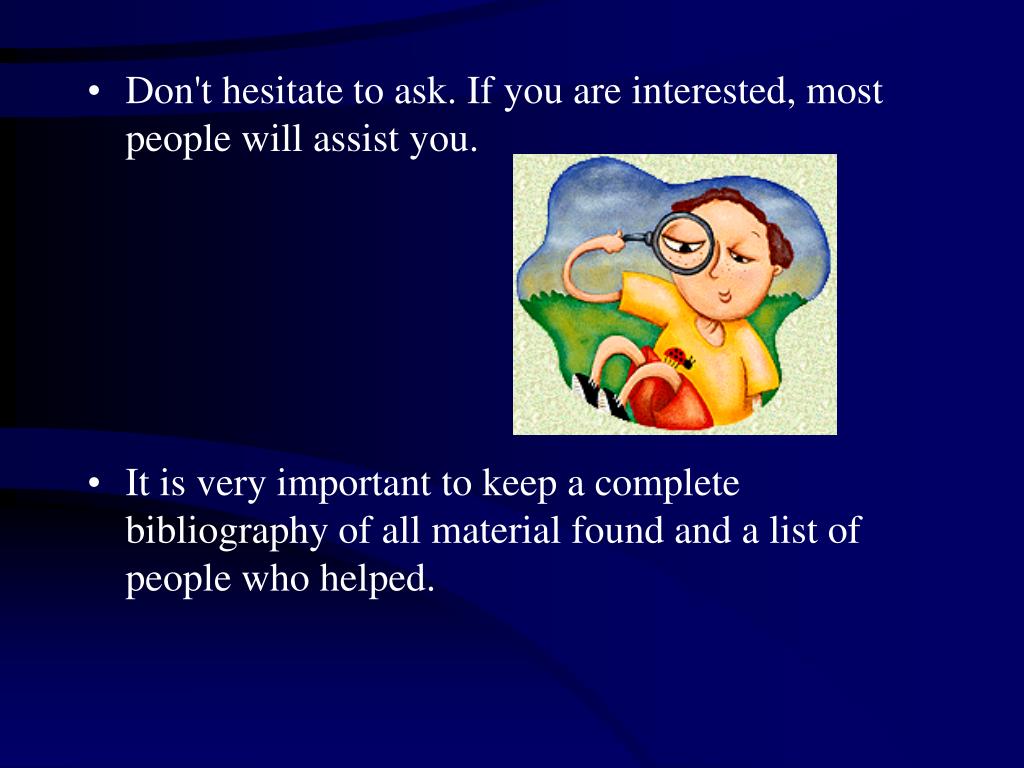 • Don't hesitate to ask. If you are interested, most people will assist you.

• It is very important to keep a complete bibliography of all material found and a list of people who helped.